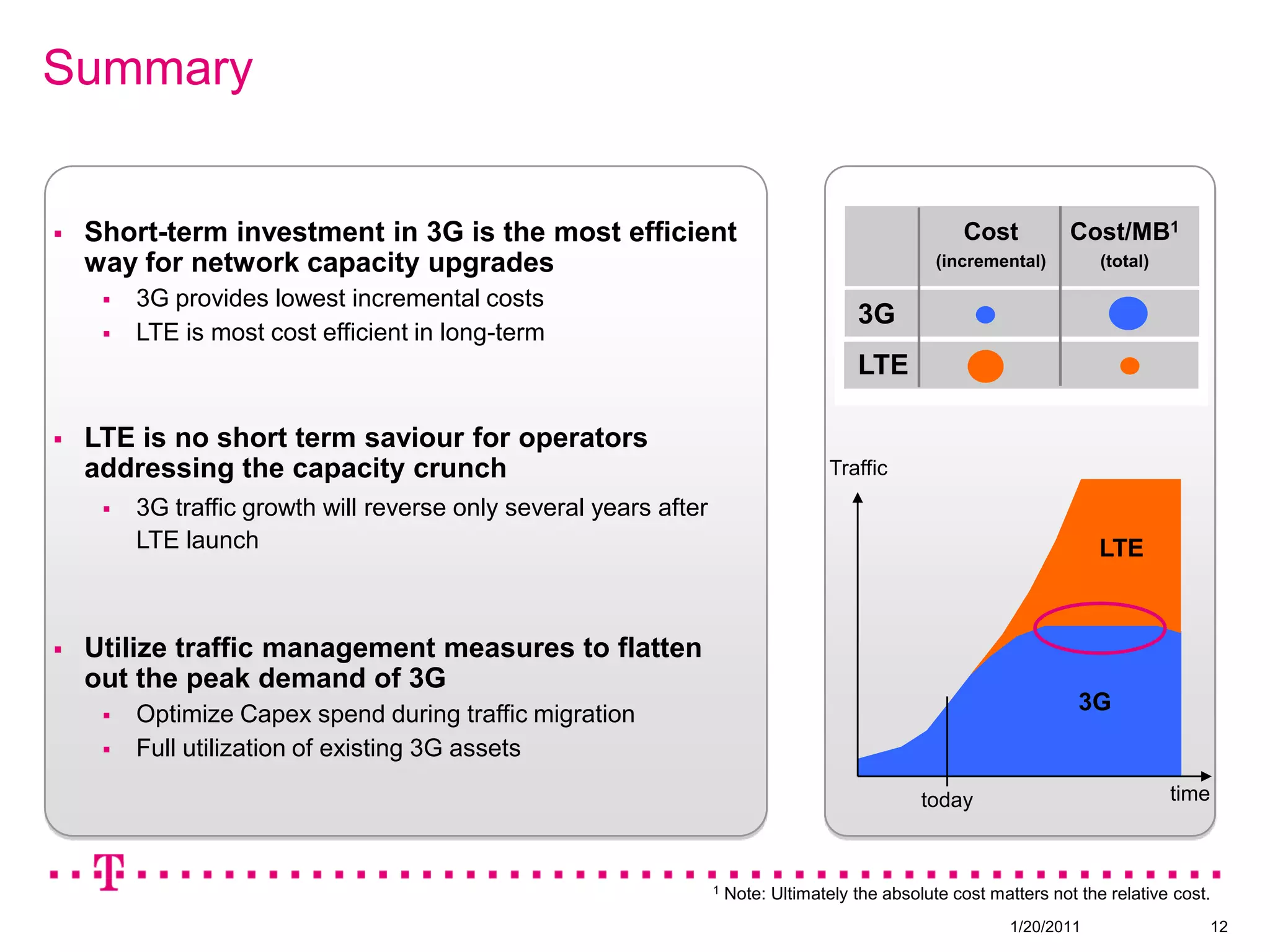 Summary

▪ Short-term investment in 3G is the most efficient way for network capacity upgrades
▪ 3G provides lowest incremental costs
▪ LTE is most cost efficient in long-term

▪ LTE is no short term saviour for operators addressing the capacity crunch
▪ 3G traffic growth will reverse only several years after LTE launch

▪ Utilize traffic management measures to flatten out the peak demand of 3G
▪ Optimize Capex spend during traffic migration
▪ Full utilization of existing 3G assets

| | Cost (incremental) | Cost/MB$^1$ (total) |
|---|---|---|
| 3G | | |
| LTE | | |

Traffic

LTE

3G

today

time

T

$^1$ Note: Ultimately the absolute cost matters not the relative cost.

1/20/2011

12